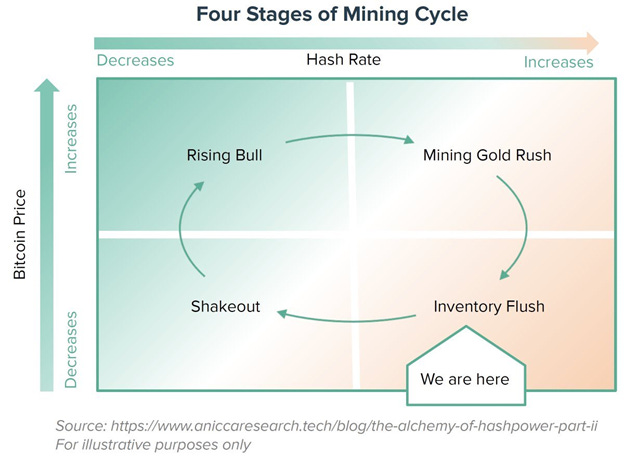 Four Stages of Mining Cycle

Decreases
Hash Rate
Increases

Bitcoin Price
Increases
Decreases

Rising Bull
Mining Gold Rush
Shakeout
Inventory Flush
We are here

Source: https://www.aniccaresearch.tech/blog/the-alchemy-of-hashpower-part-ii
For illustrative purposes only